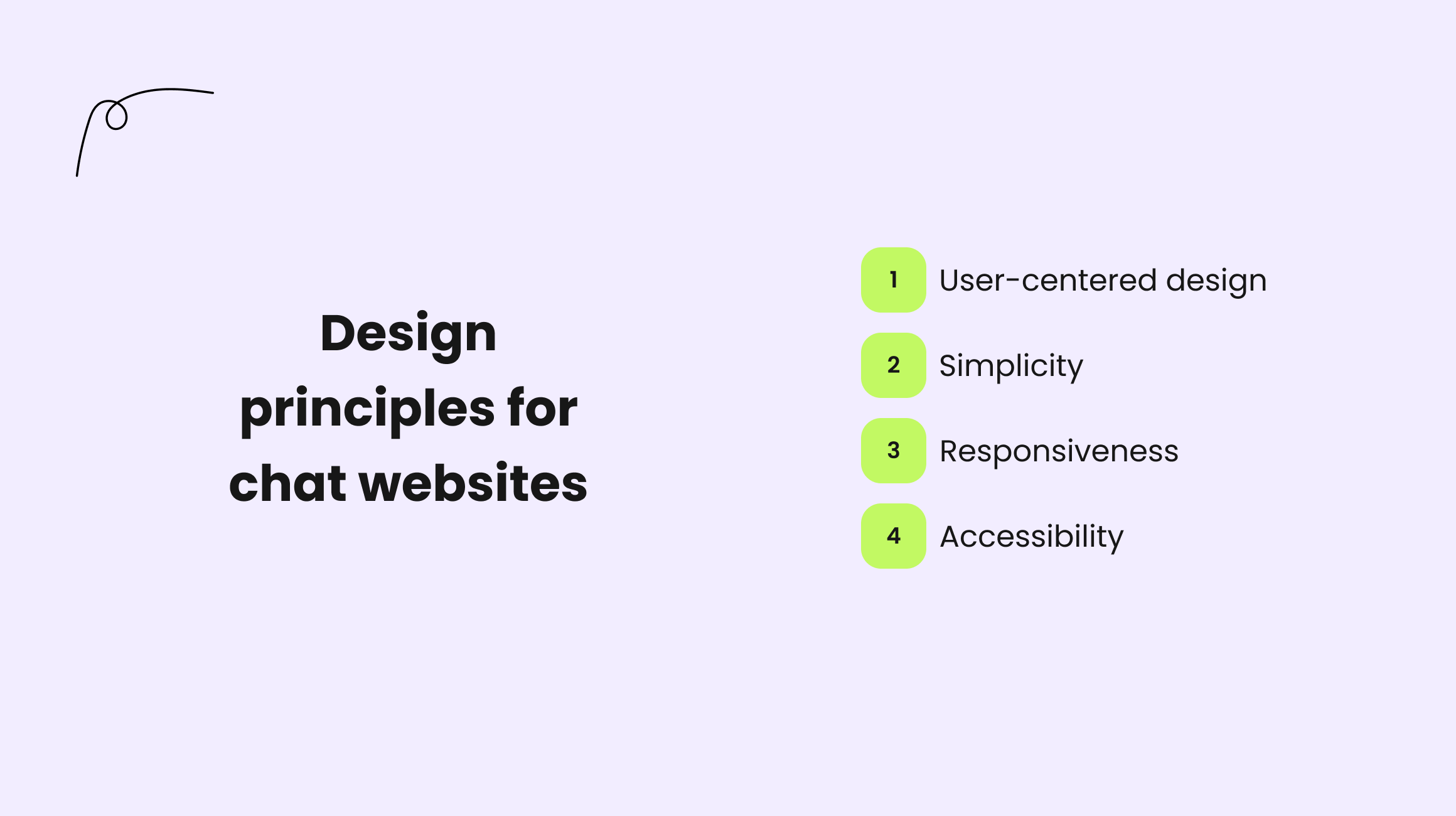 Design principles for chat websites

1 User-centered design

2 Simplicity

3 Responsiveness

4 Accessibility